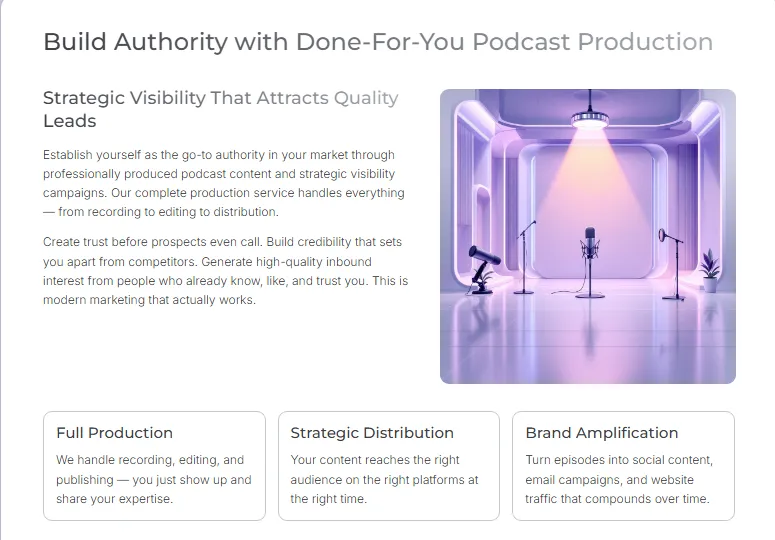 Build Authority with Done-For-You Podcast Production

Strategic Visibility That Attracts Quality Leads

Establish yourself as the go-to authority in your market through professionally produced podcast content and strategic visibility campaigns. Our complete production service handles everything — from recording to editing to distribution.

Create trust before prospects even call. Build credibility that sets you apart from competitors. Generate high-quality inbound interest from people who already know, like, and trust you. This is modern marketing that actually works.

Full Production

We handle recording, editing, and publishing — you just show up and share your expertise.

Strategic Distribution

Your content reaches the right audience on the right platforms at the right time.

Brand Amplification

Turn episodes into social content, email campaigns, and website traffic that compounds over time.